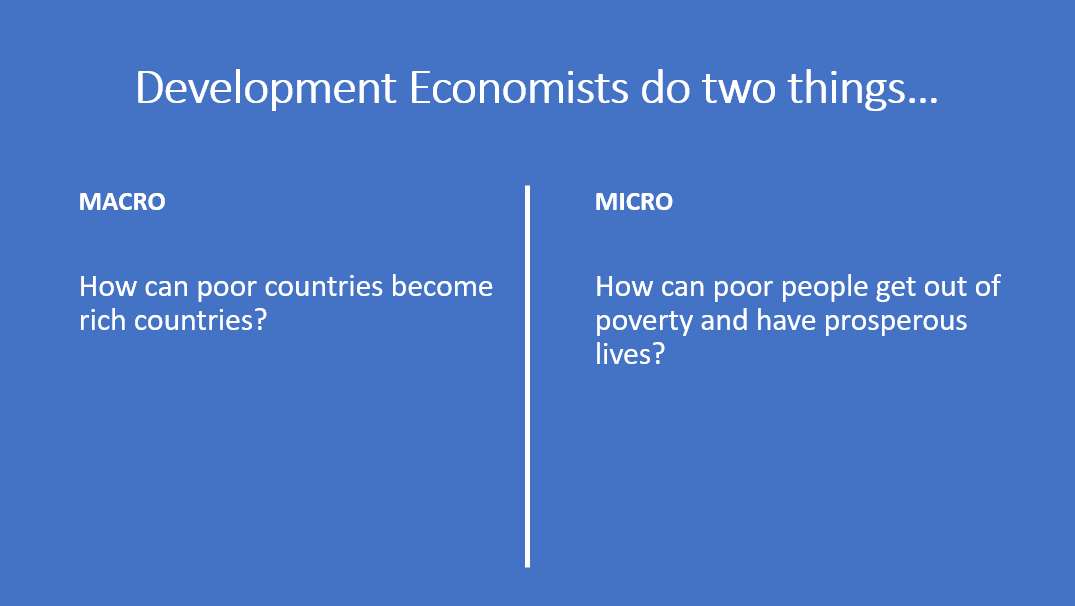 Development Economists do two things…

MACRO

How can poor countries become rich countries?

MICRO

How can poor people get out of poverty and have prosperous lives?